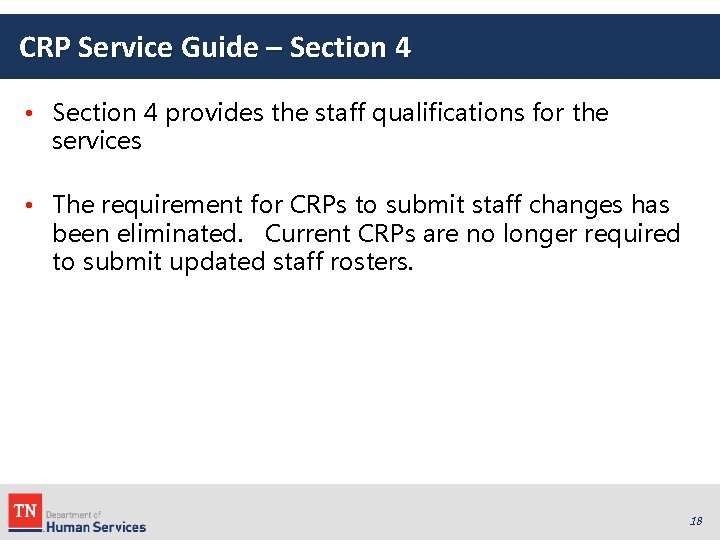 CRP Service Guide – Section 4

• Section 4 provides the staff qualifications for the services

• The requirement for CRPs to submit staff changes has been eliminated. Current CRPs are no longer required to submit updated staff rosters.

TN Department of Human Services

18